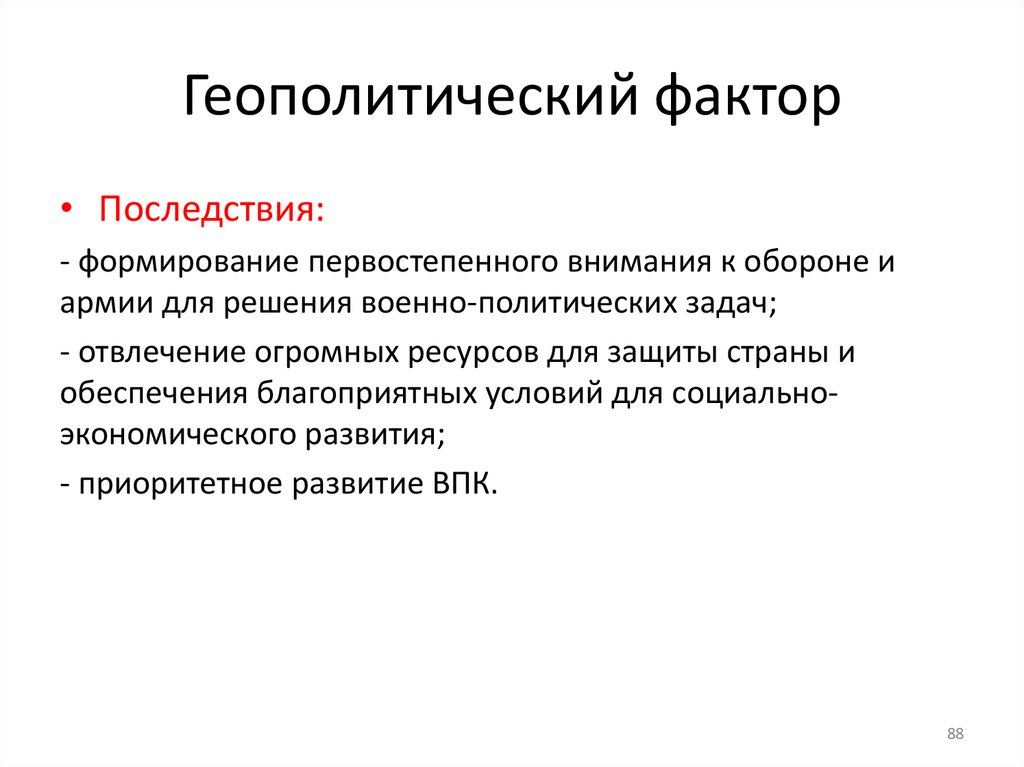 Геополитический фактор

• Последствия:

- формирование первостепенного внимания к обороне и армии для решения военно-политических задач;

- отвлечение огромных ресурсов для защиты страны и обеспечения благоприятных условий для социально-экономического развития;

- приоритетное развитие ВПК.

88